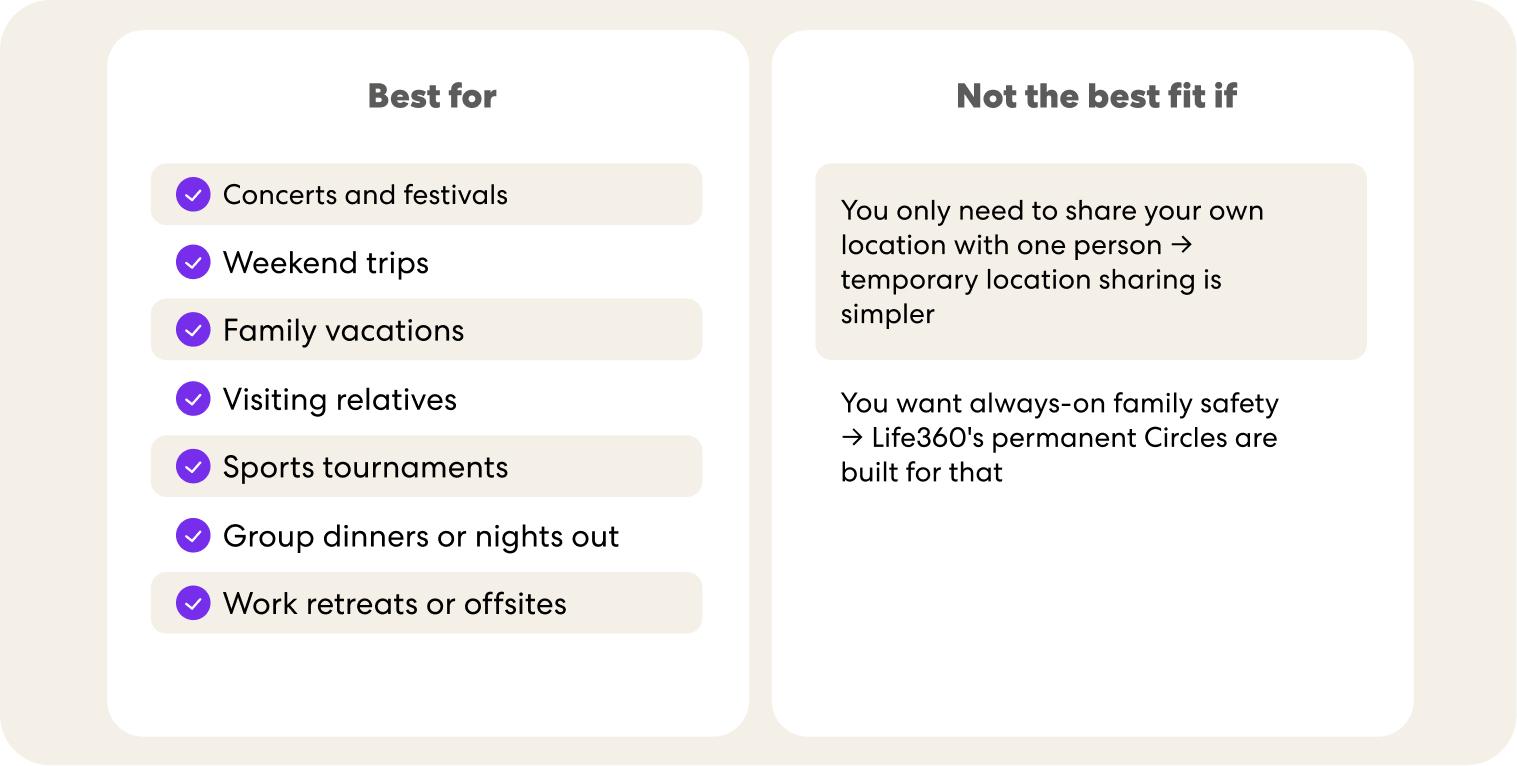 Best for

Concerts and festivals

Weekend trips

Family vacations

Visiting relatives

Sports tournaments

Group dinners or nights out

Work retreats or offsites

Not the best fit if

You only need to share your own location with one person → temporary location sharing is simpler

You want always-on family safety → Life360's permanent Circles are built for that